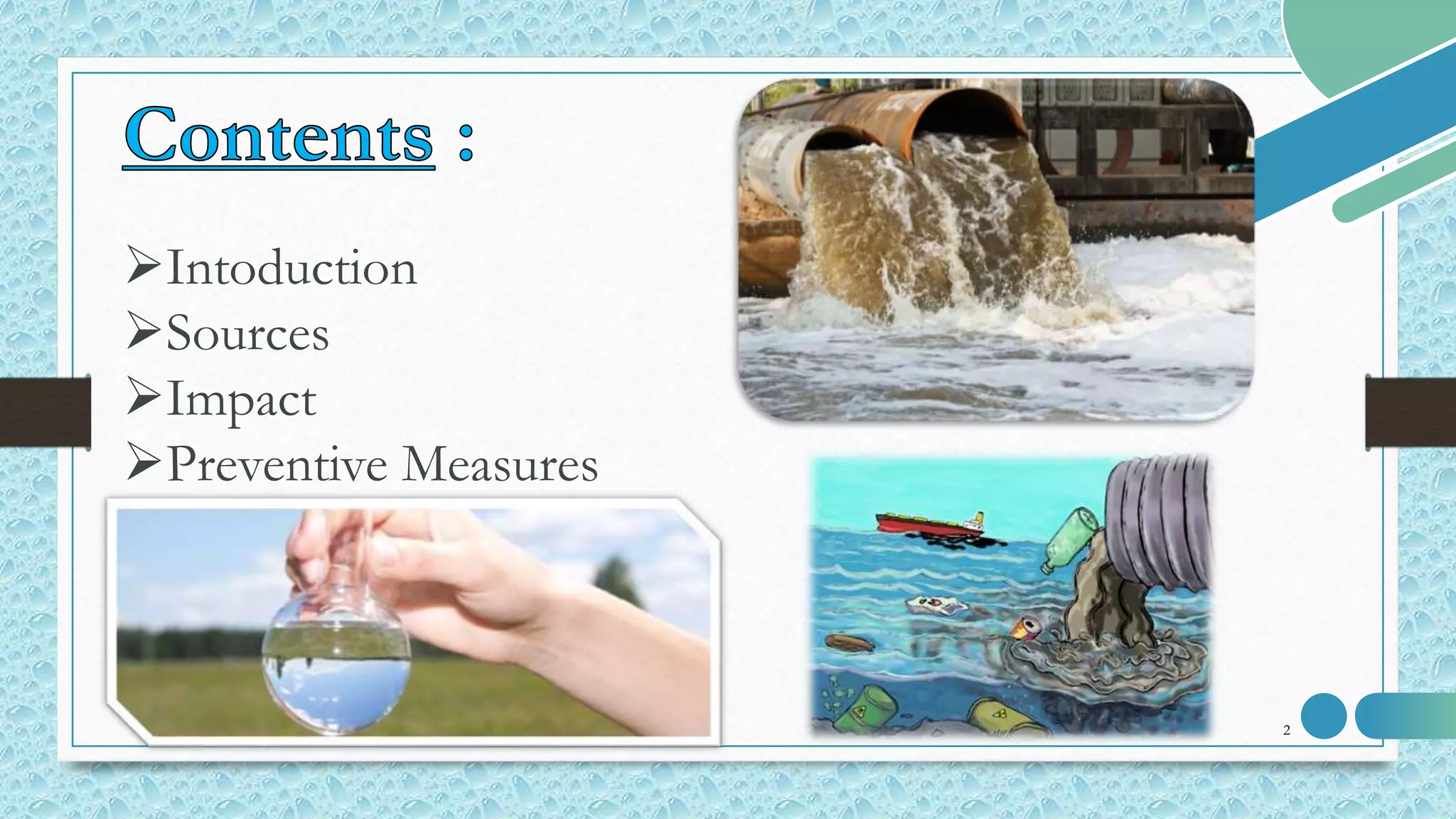 Contents :

➢Intoduction
➢Sources
➢Impact
➢Preventive Measures

2